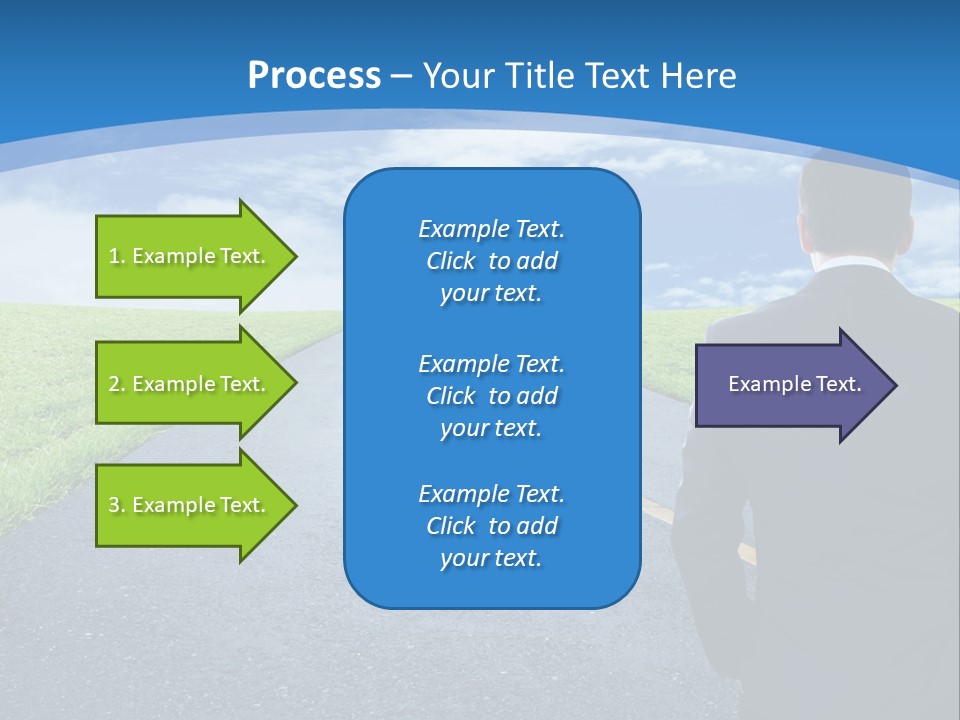 Process – Your Title Text Here

1. Example Text.

2. Example Text.

3. Example Text.

Example Text. Click to add your text.

Example Text. Click to add your text.

Example Text. Click to add your text.

Example Text.